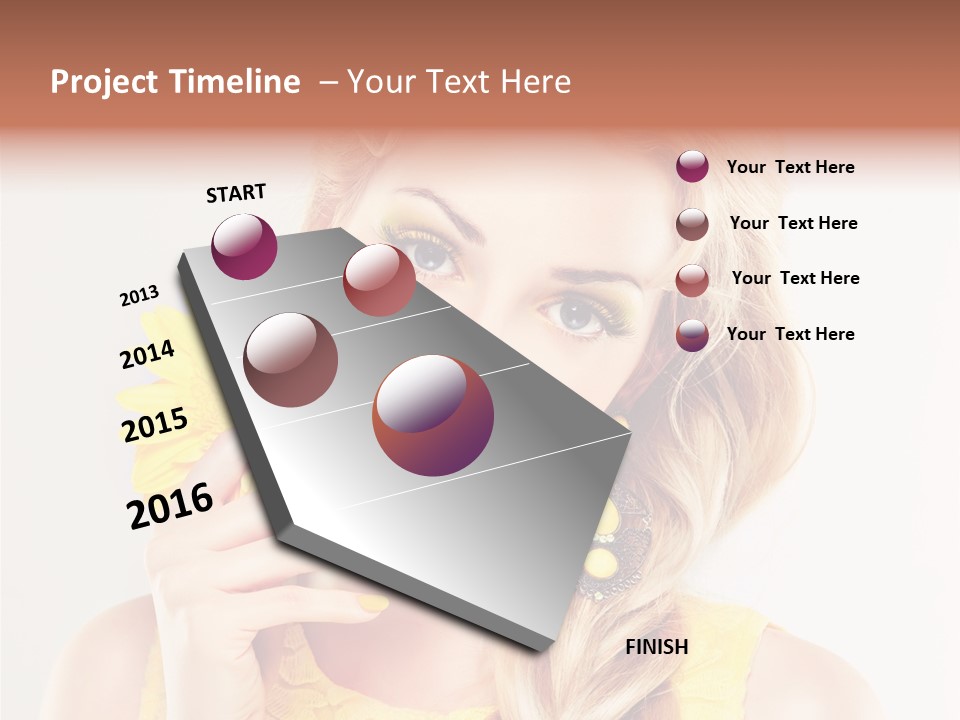 Project Timeline – Your Text Here

START

2013

2014

2015

2016

FINISH

Your Text Here

Your Text Here

Your Text Here

Your Text Here